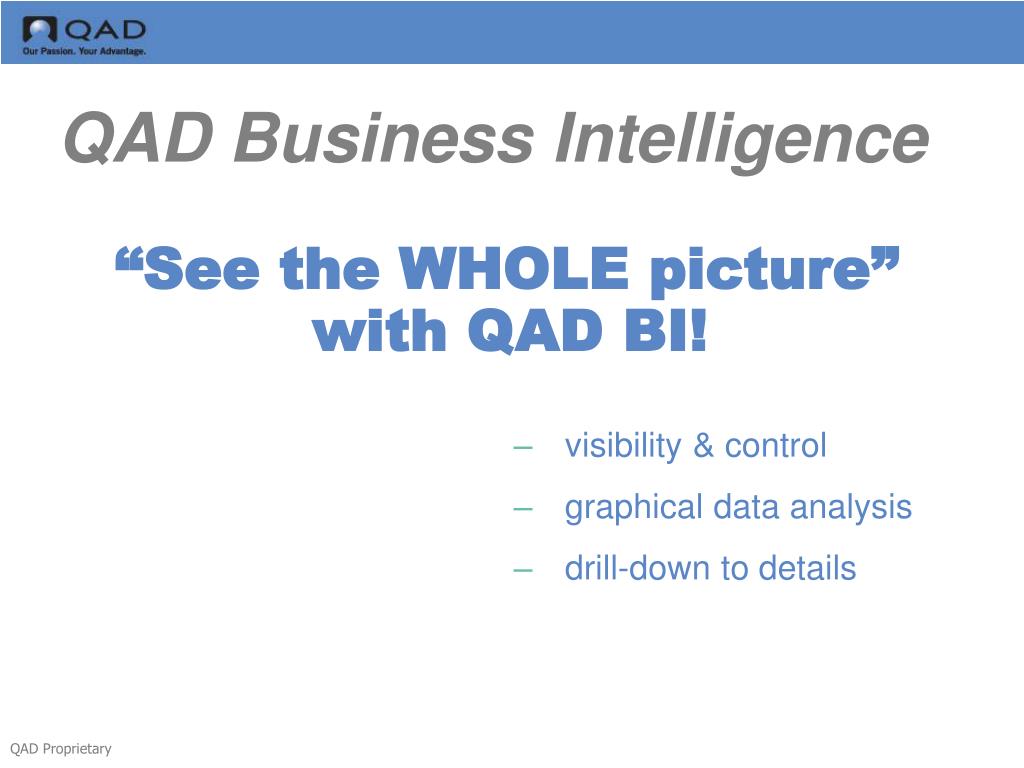 QAD
Our Passion. Your Advantage.

QAD Business Intelligence

“See the WHOLE picture” with QAD BI!

– visibility & control
– graphical data analysis
– drill-down to details

QAD Proprietary